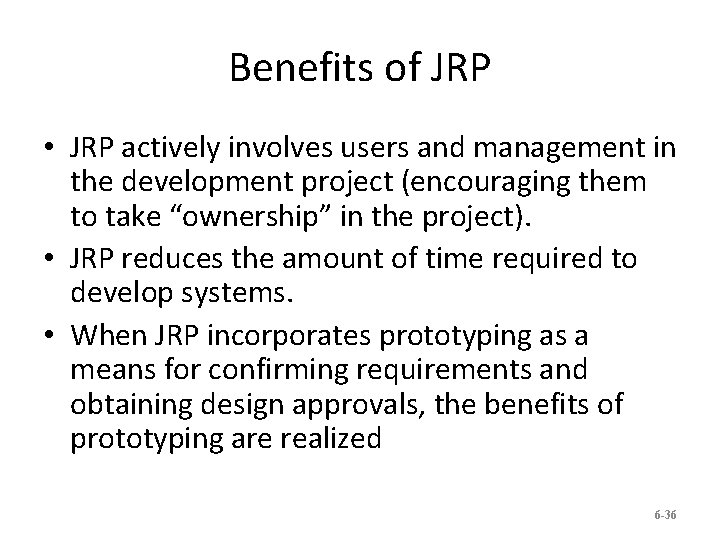 Benefits of JRP

• JRP actively involves users and management in the development project (encouraging them to take “ownership” in the project).

• JRP reduces the amount of time required to develop systems.

• When JRP incorporates prototyping as a means for confirming requirements and obtaining design approvals, the benefits of prototyping are realized

6-36